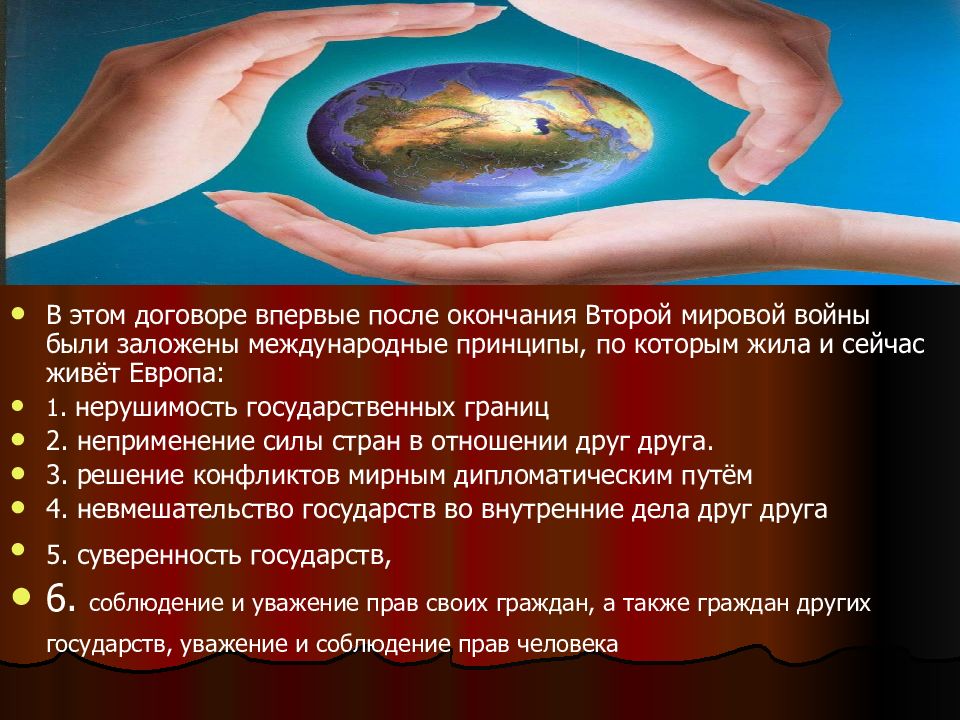 - В этом договоре впервые после окончания Второй мировой войны были заложены международные принципы, по которым жила и сейчас живёт Европа:
- 1. нерушимость государственных границ
- 2. неприменение силы стран в отношении друг друга.
- 3. решение конфликтов мирным дипломатическим путём
- 4. невмешательство государств во внутренние дела друг друга
- 5. суверенность государств,
- 6. соблюдение и уважение прав своих граждан, а также граждан других государств, уважение и соблюдение прав человека